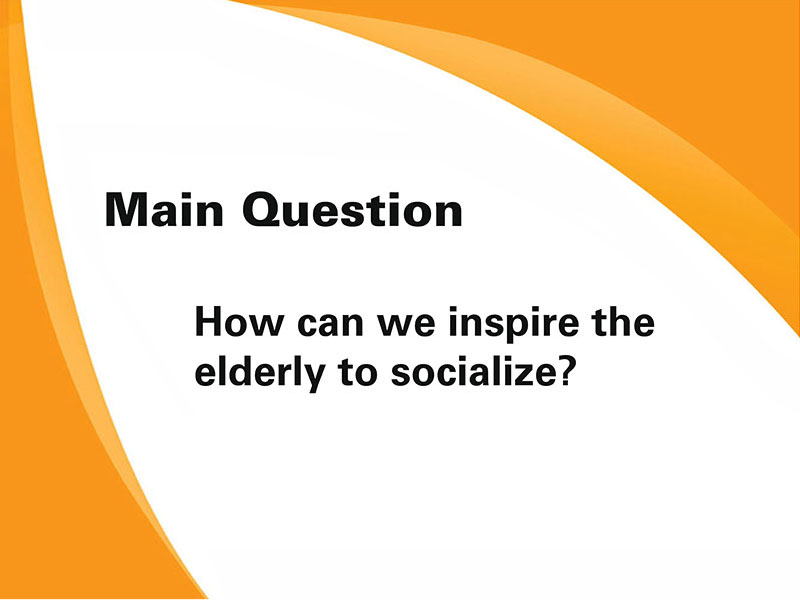 Main Question

How can we inspire the elderly to socialize?